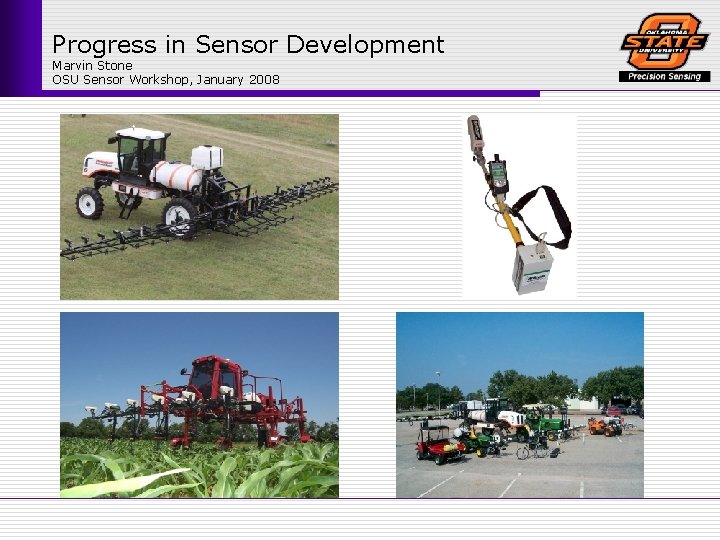 Progress in Sensor Development
Marvin Stone
OSU Sensor Workshop, January 2008

OKLAHOMA STATE UNIVERSITY
Precision Sensing